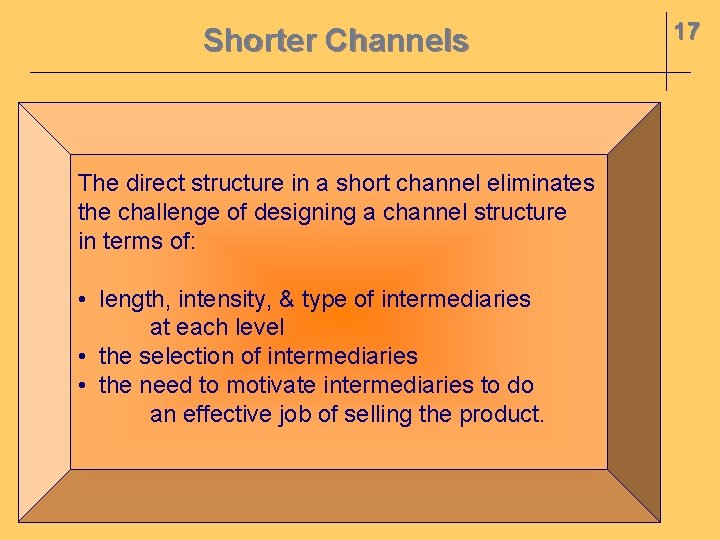 Shorter Channels

17

The direct structure in a short channel eliminates the challenge of designing a channel structure in terms of:

• length, intensity, & type of intermediaries at each level
• the selection of intermediaries
• the need to motivate intermediaries to do an effective job of selling the product.